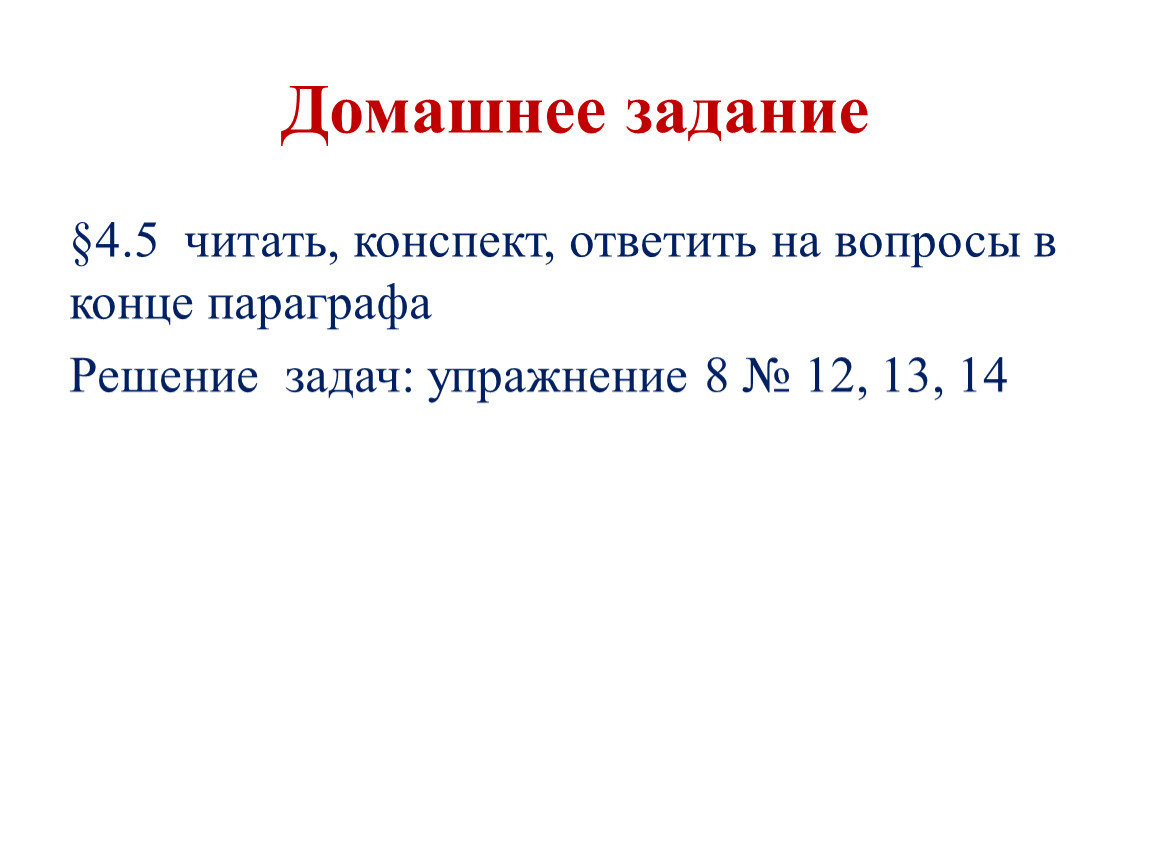 Домашнее задание

§4.5 читать, конспект, ответить на вопросы в конце параграфа

Решение задач: упражнение 8 № 12, 13, 14